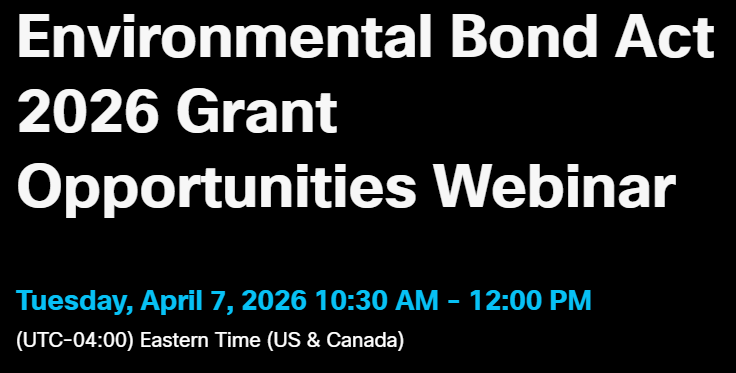 Environmental Bond Act 2026 Grant Opportunities Webinar

Tuesday, April 7, 2026 10:30 AM - 12:00 PM

(UTC-04:00) Eastern Time (US & Canada)